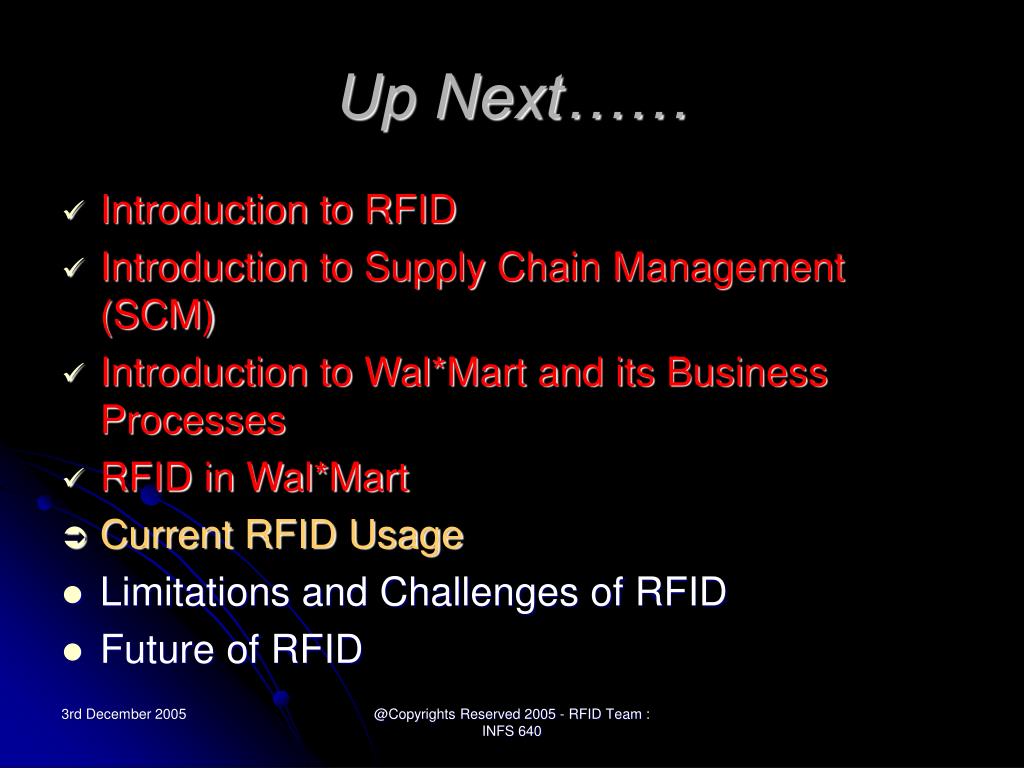 Up Next……

✓ Introduction to RFID
✓ Introduction to Supply Chain Management (SCM)
✓ Introduction to Wal*Mart and its Business Processes
✓ RFID in Wal*Mart
➲ Current RFID Usage
● Limitations and Challenges of RFID
● Future of RFID

3rd December 2005

@Copyrights Reserved 2005 - RFID Team : INFS 640